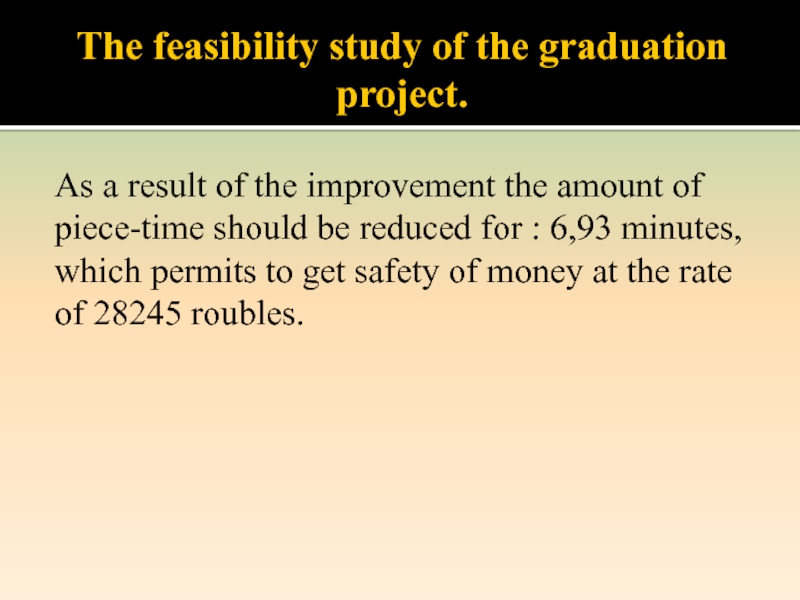 The feasibility study of the graduation project.

As a result of the improvement the amount of piece-time should be reduced for : 6,93 minutes, which permits to get safety of money at the rate of 28245 roubles.